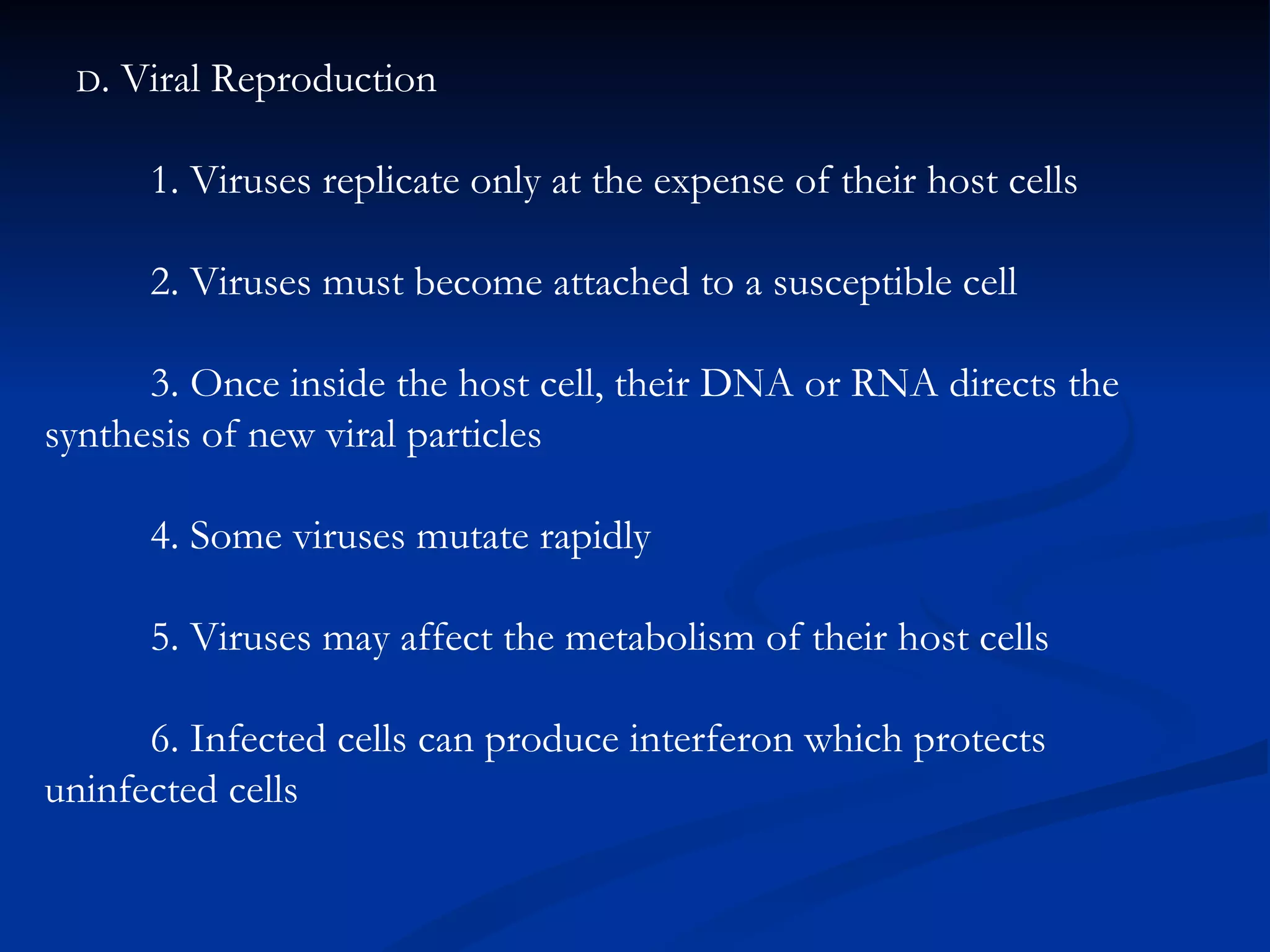 D. Viral Reproduction

1. Viruses replicate only at the expense of their host cells

2. Viruses must become attached to a susceptible cell

3. Once inside the host cell, their DNA or RNA directs the synthesis of new viral particles

4. Some viruses mutate rapidly

5. Viruses may affect the metabolism of their host cells

6. Infected cells can produce interferon which protects uninfected cells